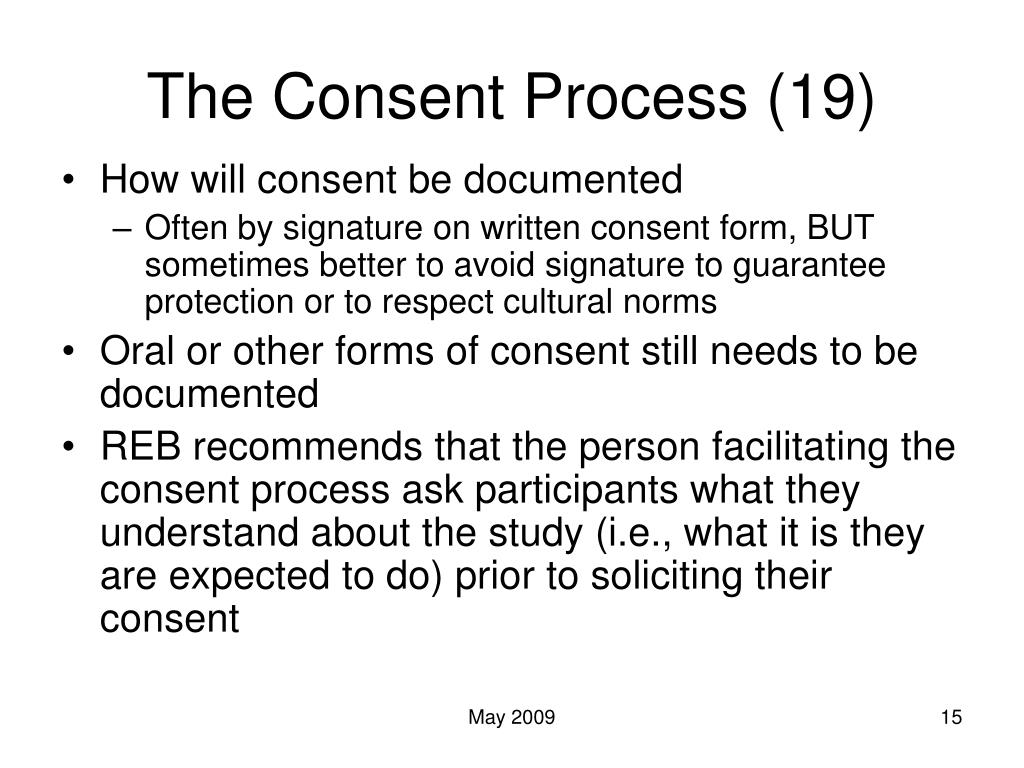 The Consent Process (19)

• How will consent be documented
– Often by signature on written consent form, BUT sometimes better to avoid signature to guarantee protection or to respect cultural norms
• Oral or other forms of consent still needs to be documented
• REB recommends that the person facilitating the consent process ask participants what they understand about the study (i.e., what it is they are expected to do) prior to soliciting their consent

May 2009

15